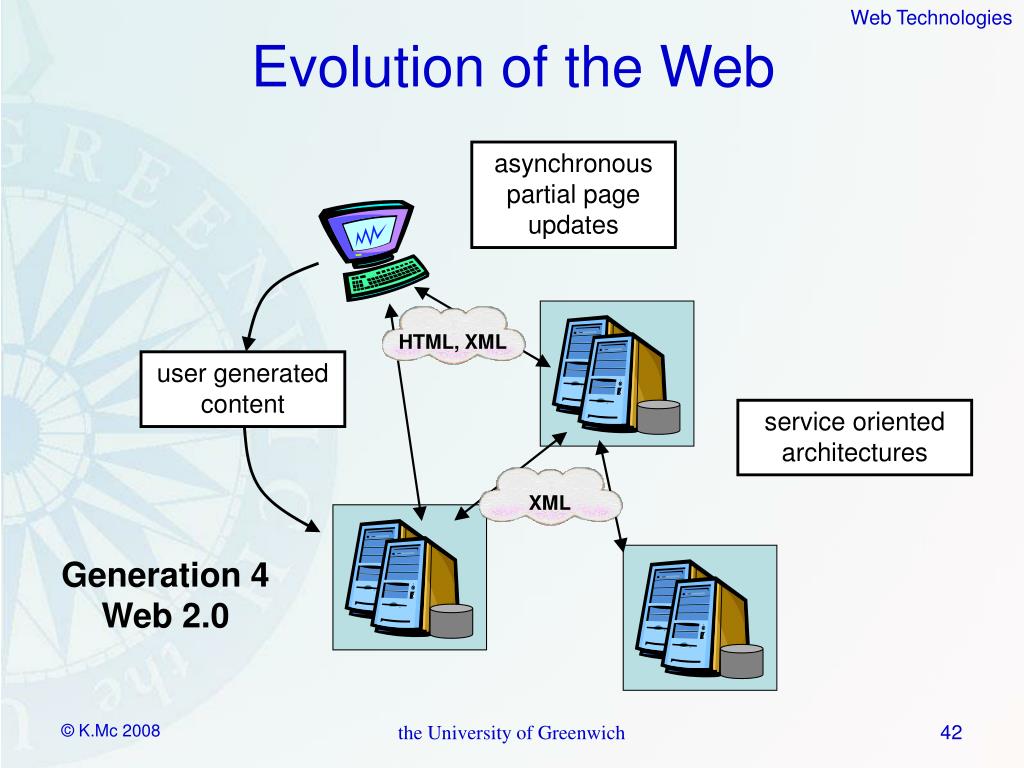 Web Technologies

Evolution of the Web

asynchronous partial page updates

HTML, XML

user generated content

service oriented architectures

XML

Generation 4
Web 2.0

© K.Mc 2008

the University of Greenwich

42